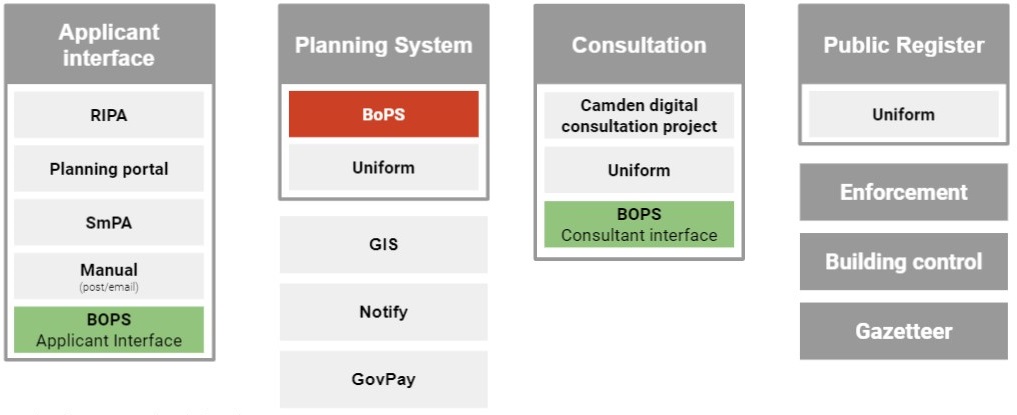 Applicant interface

RIPA

Planning portal

SmPA

Manual
(post/email)

BOPS
Applicant Interface

Planning System

BoPS

Uniform

GIS

Notify

GovPay

Consultation

Camden digital consultation project

Uniform

BOPS
Consultant interface

Public Register

Uniform

Enforcement

Building control

Gazetteer